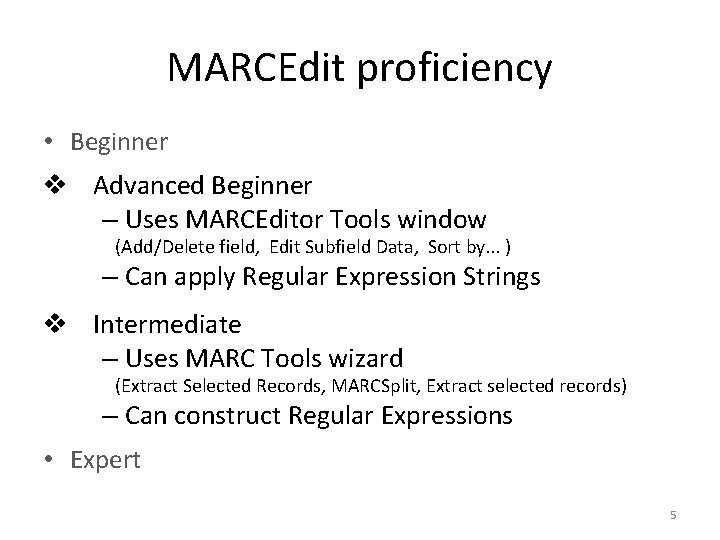 MARCEdit proficiency

• Beginner

❖ Advanced Beginner

– Uses MARCEditor Tools window
(Add/Delete field, Edit Subfield Data, Sort by... )

– Can apply Regular Expression Strings

❖ Intermediate

– Uses MARC Tools wizard
(Extract Selected Records, MARCSplit, Extract selected records)

– Can construct Regular Expressions

• Expert

5